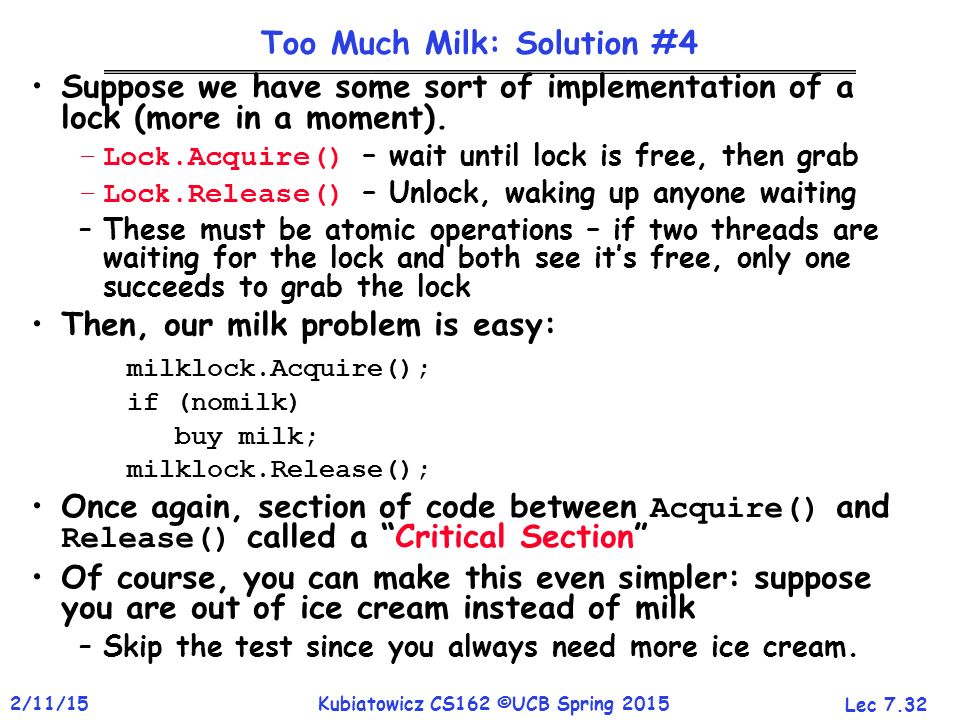 Too Much Milk: Solution #4

• Suppose we have some sort of implementation of a lock (more in a moment).
  – Lock.Acquire() – wait until lock is free, then grab
  – Lock.Release() – Unlock, waking up anyone waiting
  – These must be atomic operations – if two threads are waiting for the lock and both see it's free, only one succeeds to grab the lock
• Then, our milk problem is easy:

milklock.Acquire();
if (nomilk)
   buy milk;
milklock.Release();

• Once again, section of code between Acquire() and Release() called a "Critical Section"
• Of course, you can make this even simpler: suppose you are out of ice cream instead of milk
  – Skip the test since you always need more ice cream.

2/11/15 Kubiatowicz CS162 ©UCB Spring 2015 Lec 7.32